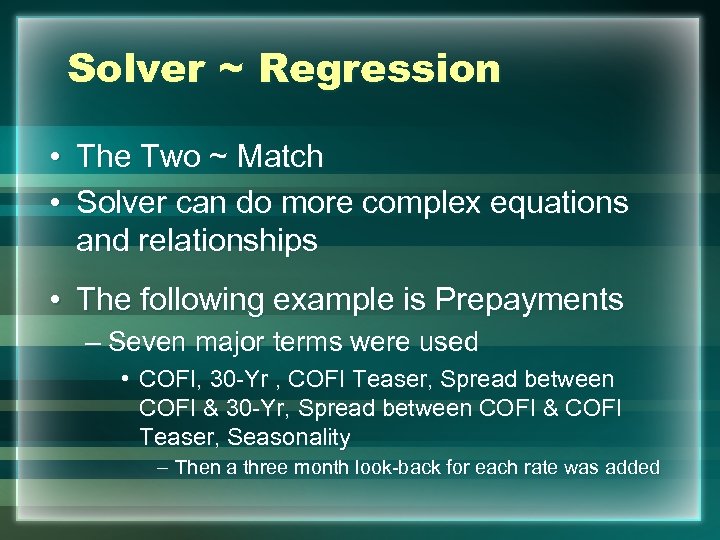 Solver ~ Regression

• The Two ~ Match
• Solver can do more complex equations and relationships

• The following example is Prepayments
– Seven major terms were used
• COFI, 30-Yr , COFI Teaser, Spread between COFI & 30-Yr, Spread between COFI & COFI Teaser, Seasonality
– Then a three month look-back for each rate was added